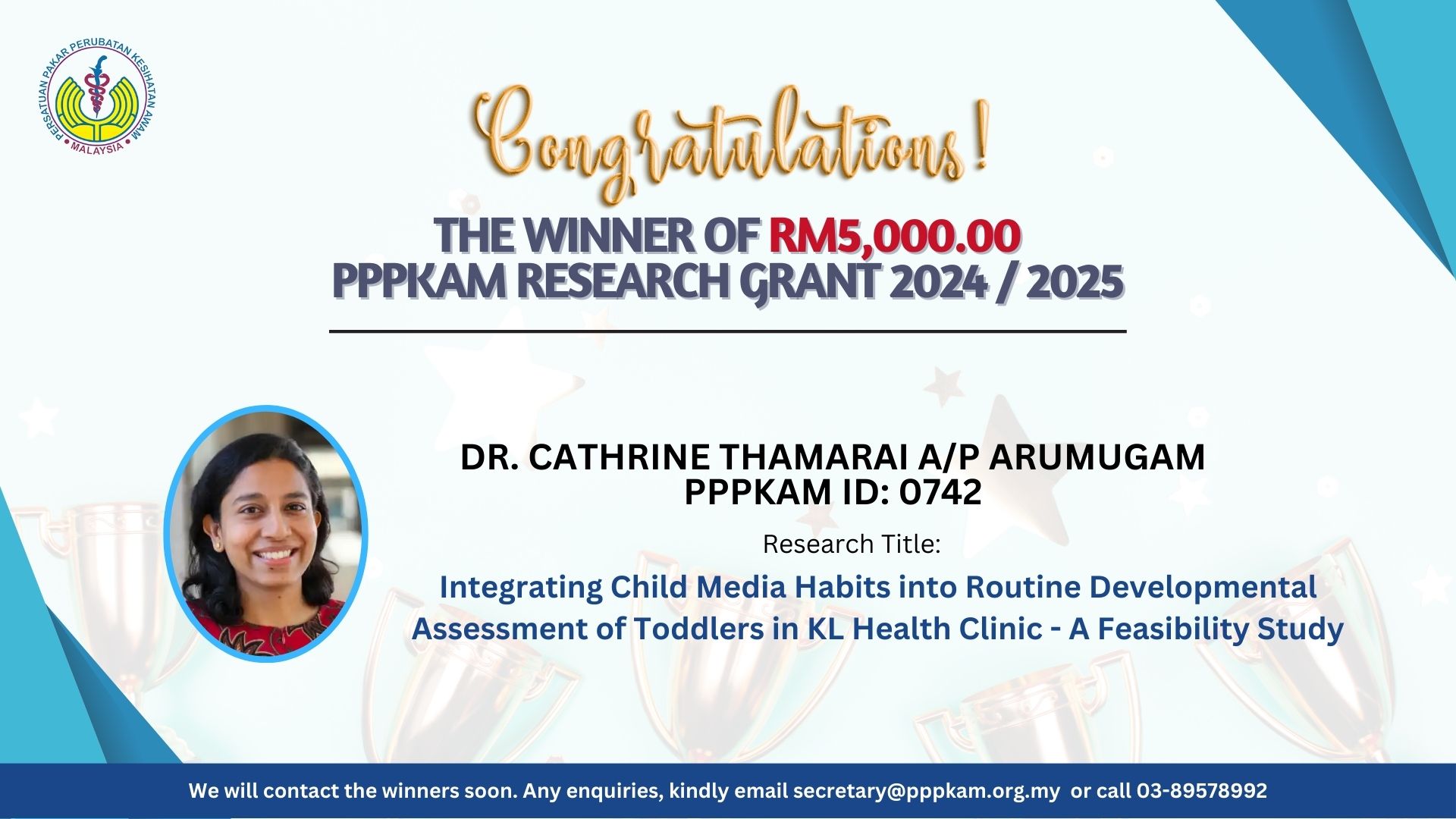 PERSATUAN PAKAR PERUBATAN KESIHATAN AWAM
MALAYSIA

Congratulations!

THE WINNER OF RM5,000.00
PPPKAM RESEARCH GRANT 2024 / 2025

DR. CATHRINE THAMARAI A/P ARUMUGAM
PPPKAM ID: 0742

Research Title:

Integrating Child Media Habits into Routine Developmental Assessment of Toddlers in KL Health Clinic - A Feasibility Study

We will contact the winners soon. Any enquiries, kindly email secretary@pppkam.org.my or call 03-89578992